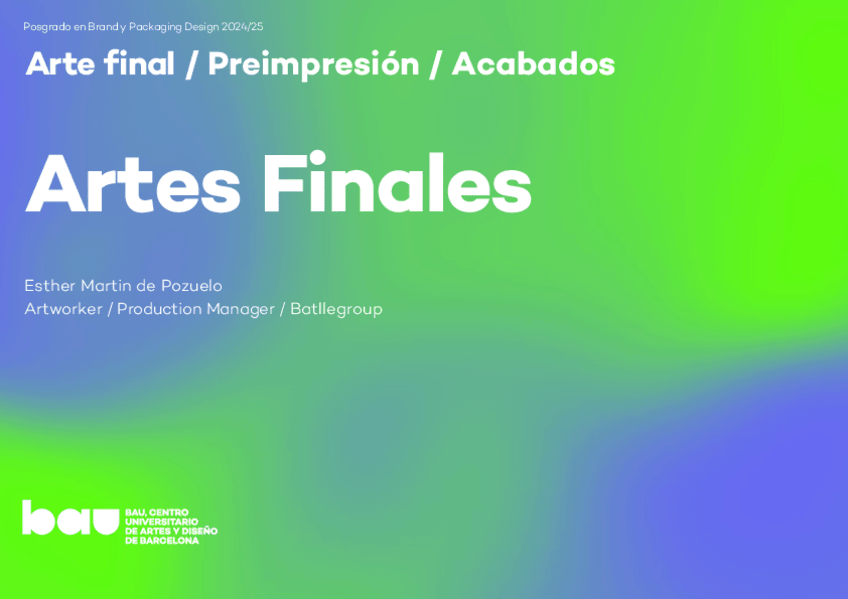 Posgrado en Brand y Packaging Design 2024/25

Arte final / Preimpresión / Acabados

Artes Finales

Esther Martin de Pozuelo
Artworker / Production Manager / Batllegroup

bau

BAU, CENTRO UNIVERSITARIO DE ARTES Y DISEÑO DE BARCELONA